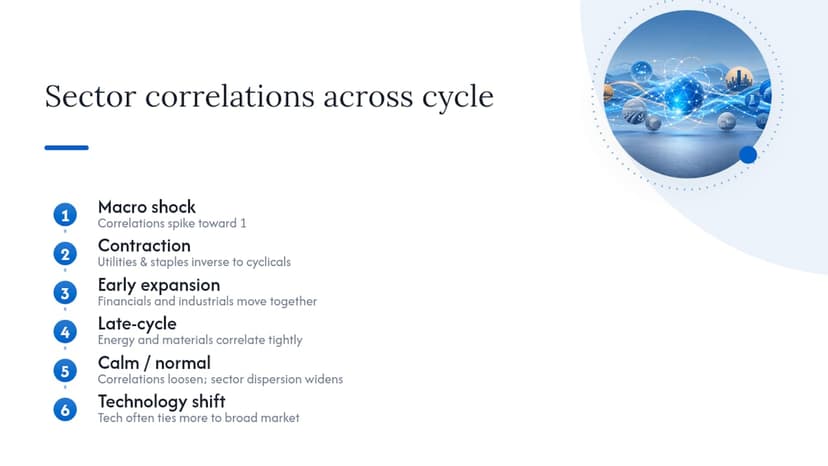 Sector correlations across cycle

1
Macro shock
Correlations spike toward 1

2
Contraction
Utilities & staples inverse to cyclicals

3
Early expansion
Financials and industrials move together

4
Late-cycle
Energy and materials correlate tightly

5
Calm / normal
Correlations loosen; sector dispersion widens

6
Technology shift
Tech often ties more to broad market